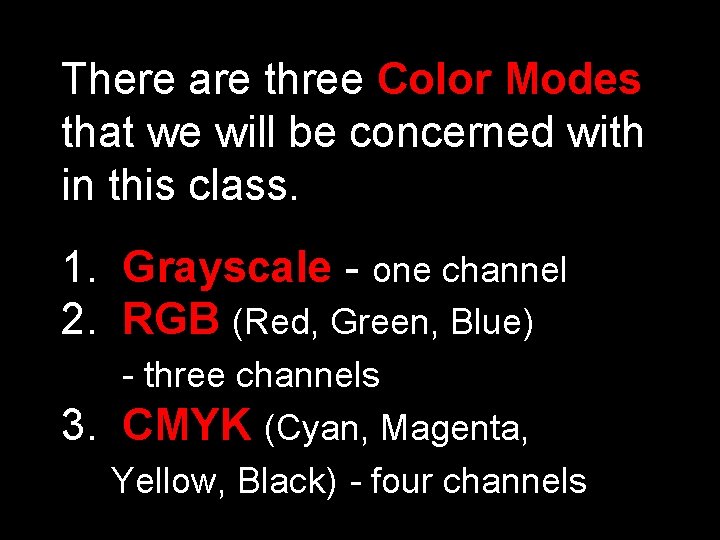 There are three Color Modes that we will be concerned with in this class.

1. Grayscale - one channel
2. RGB (Red, Green, Blue) - three channels
3. CMYK (Cyan, Magenta, Yellow, Black) - four channels